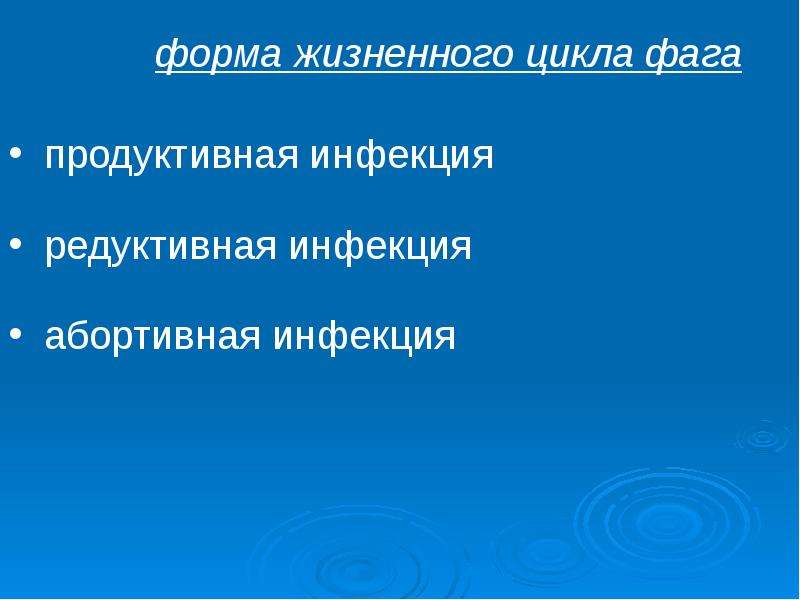 форма жизненного цикла фага

• продуктивная инфекция

• редуктивная инфекция

• абортивная инфекция